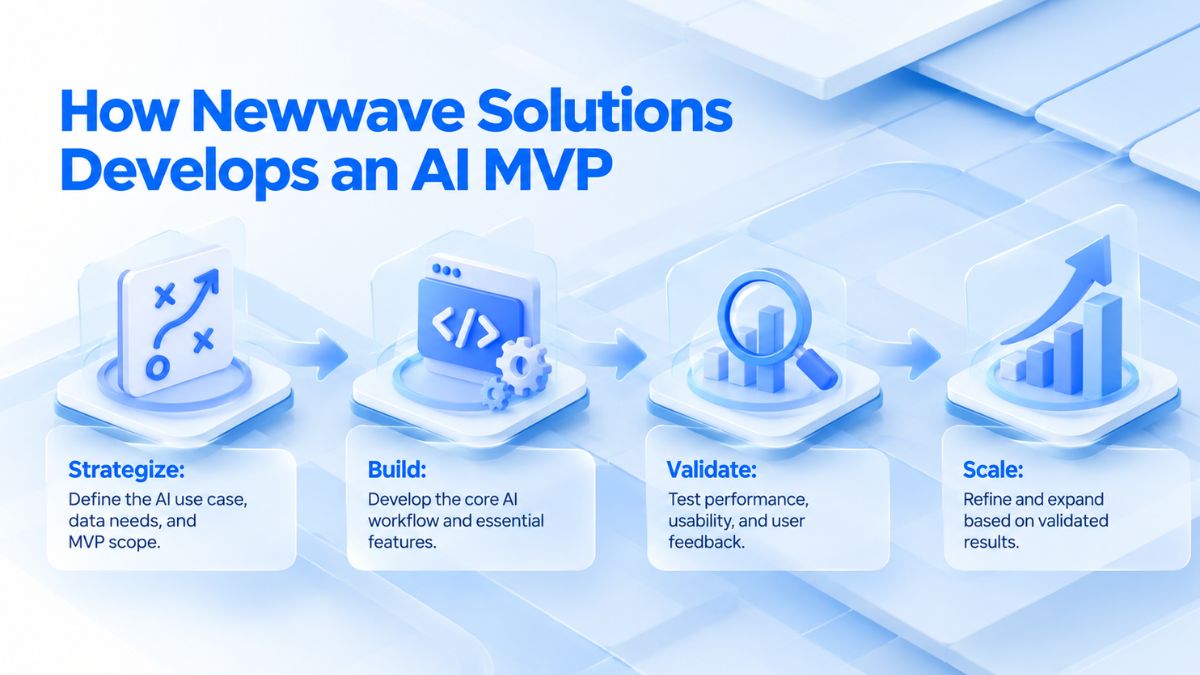 How Newwave Solutions Develops an AI MVP

</>

Strategize:
Define the AI use case, data needs, and MVP scope.

Build:
Develop the core AI workflow and essential features.

Validate:
Test performance, usability, and user feedback.

Scale:
Refine and expand based on validated results.